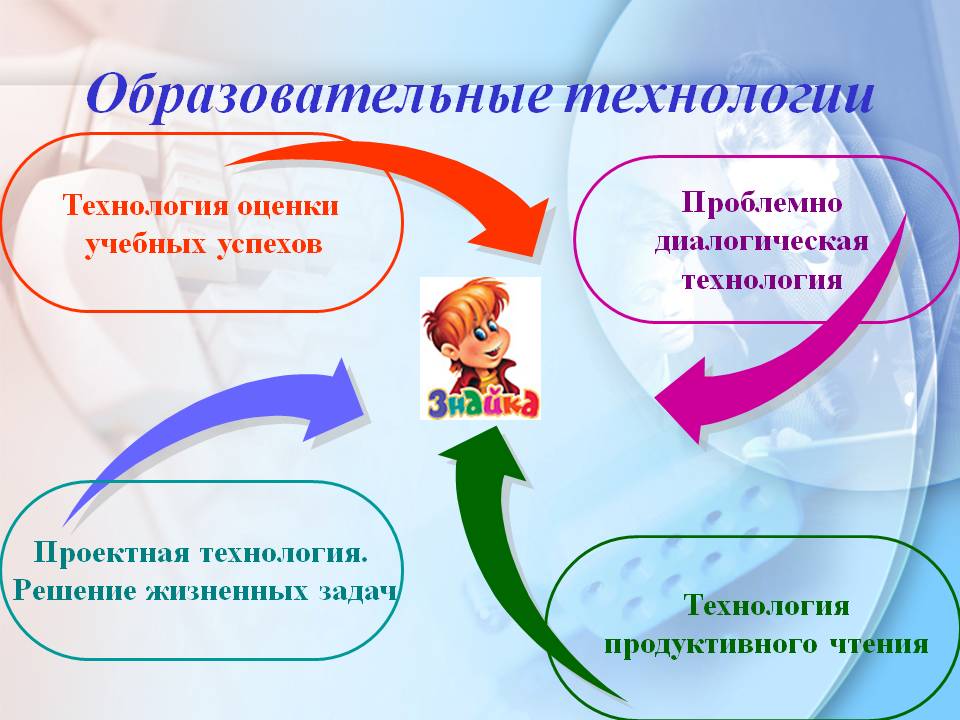 Образовательные технологии

Технология оценки учебных успехов

Проблемно диалогическая технология

Знайка

Проектная технология. Решение жизненных задач

Технология продуктивного чтения